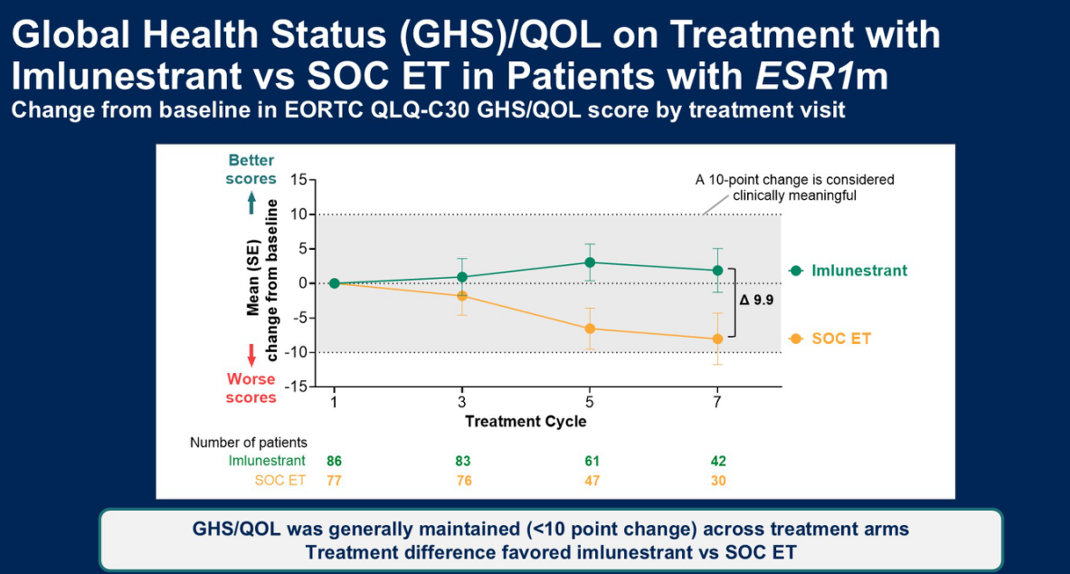 Global Health Status (GHS)/QOL on Treatment with Imlunestrant vs SOC ET in Patients with ESR1m
Change from baseline in EORTC QLQ-C30 GHS/QOL score by treatment visit

Better scores

Worse scores

Mean (SE) change from baseline

15
10
5
0
-5
-10
-15

A 10-point change is considered clinically meaningful

Δ 9.9

Imlunestrant

SOC ET

1
3
5
7
Treatment Cycle

| Number of patients | | | | |
|---|---|---|---|---|
| Imlunestrant | 86 | 83 | 61 | 42 |
| SOC ET | 77 | 76 | 47 | 30 |

GHS/QOL was generally maintained (<10 point change) across treatment arms
Treatment difference favored imlunestrant vs SOC ET